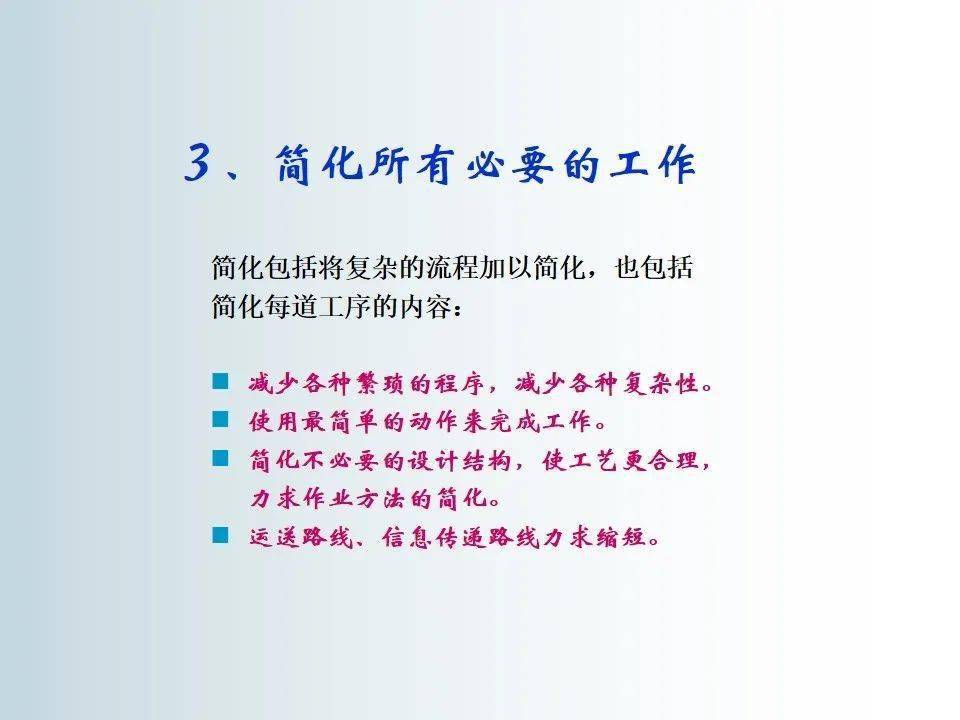 3、简化所有必要的工作

简化包括将复杂的流程加以简化，也包括简化每道工序的内容：

■ 减少各种繁琐的程序，减少各种复杂性。
■ 使用最简单的动作来完成工作。
■ 简化不必要的设计结构，使工艺更合理，力求作业方法的简化。
■ 运送路线、信息传递路线力求缩短。